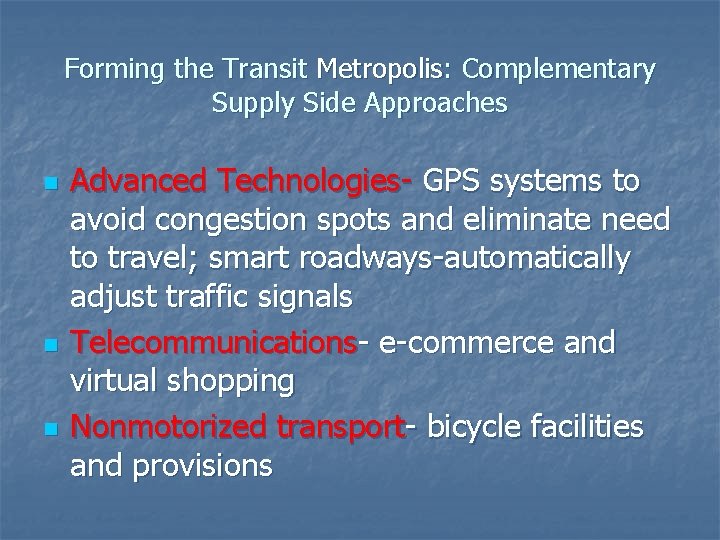 Forming the Transit Metropolis: Complementary Supply Side Approaches

- Advanced Technologies- GPS systems to avoid congestion spots and eliminate need to travel; smart roadways-automatically adjust traffic signals
- Telecommunications- e-commerce and virtual shopping
- Nonmotorized transport- bicycle facilities and provisions